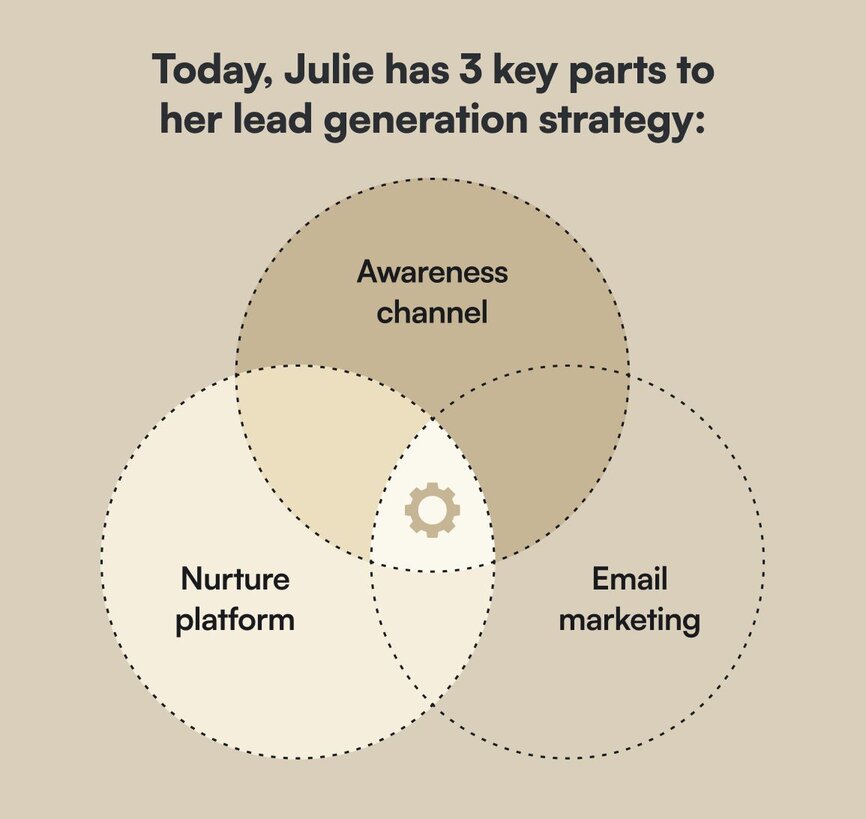 Today, Julie has 3 key parts to her lead generation strategy:

Awareness channel

Nurture platform

Email marketing